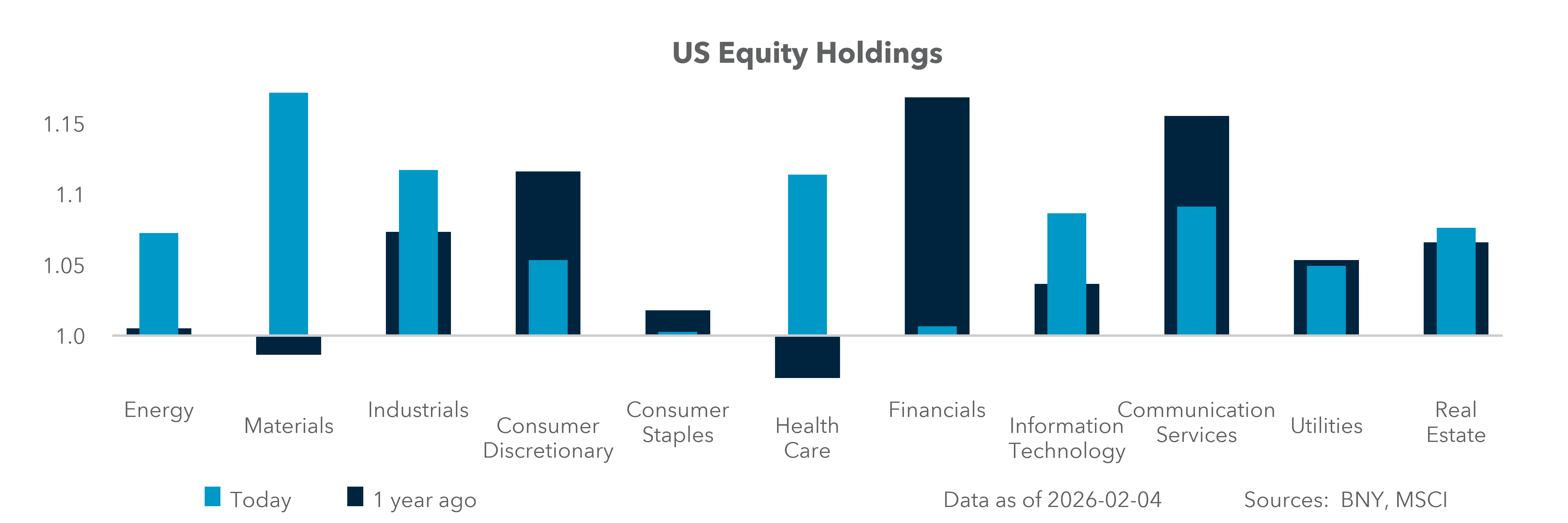 US Equity Holdings

1.15
1.1
1.05
1.0

Energy
Materials
Industrials
Consumer Discretionary
Consumer Staples
Health Care
Financials
Information Technology
Communication Services
Utilities
Real Estate

Today
1 year ago

Data as of 2026-02-04
Sources: BNY, MSCI